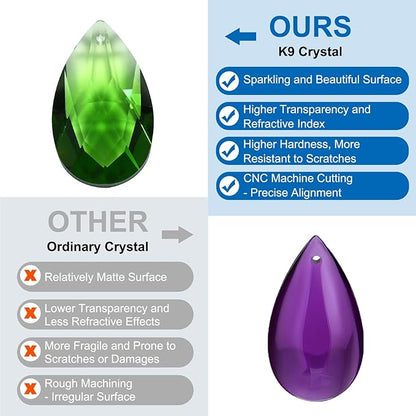 OURS
K9 Crystal

Sparkling and Beautiful Surface

Higher Transparency and Refractive Index

Higher Hardness, More Resistant to Scratches

CNC Machine Cutting - Precise Alignment

OTHER
Ordinary Crystal

Relatively Matte Surface

Lower Transparency and Less Refractive Effects

More Fragile and Prone to Scratches or Damages

Rough Machining - Irregular Surface